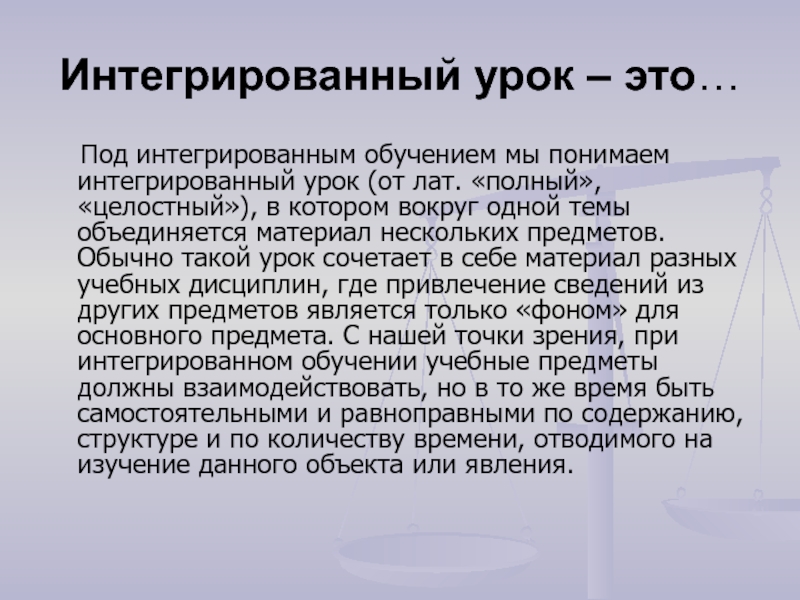 Интегрированный урок – это…

Под интегрированным обучением мы понимаем интегрированный урок (от лат. «полный», «целостный»), в котором вокруг одной темы объединяется материал нескольких предметов. Обычно такой урок сочетает в себе материал разных учебных дисциплин, где привлечение сведений из других предметов является только «фоном» для основного предмета. С нашей точки зрения, при интегрированном обучении учебные предметы должны взаимодействовать, но в то же время быть самостоятельными и равноправными по содержанию, структуре и по количеству времени, отводимого на изучение данного объекта или явления.